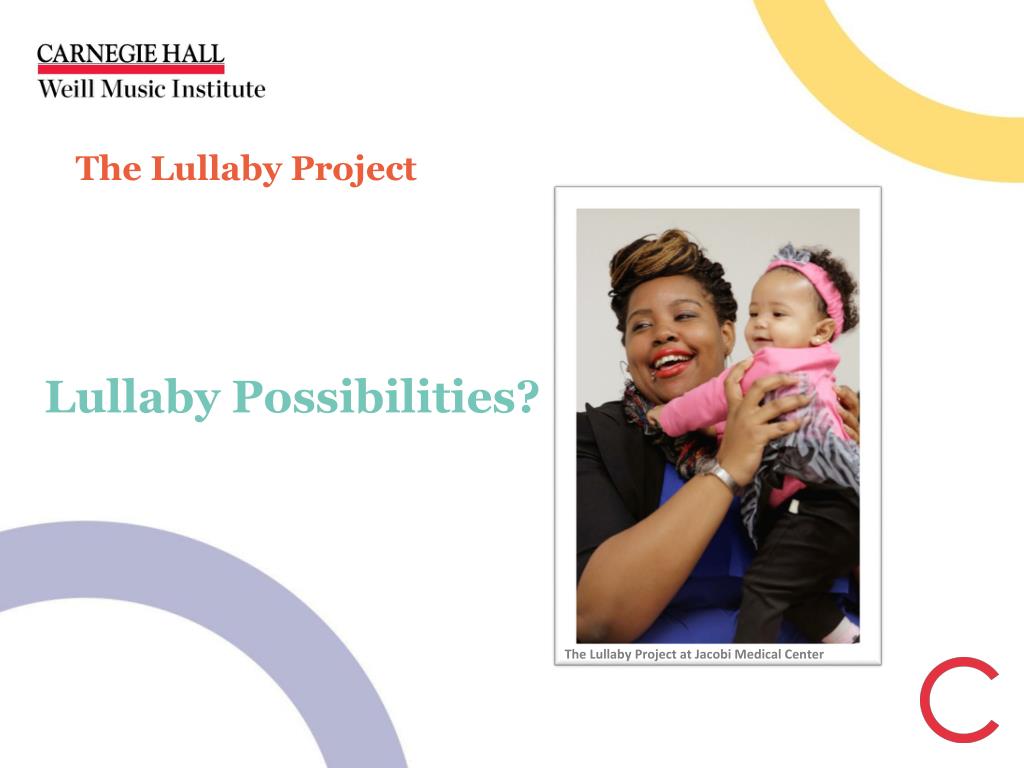 CARNEGIE HALL
Weill Music Institute

The Lullaby Project

Lullaby Possibilities?

The Lullaby Project at Jacobi Medical Center